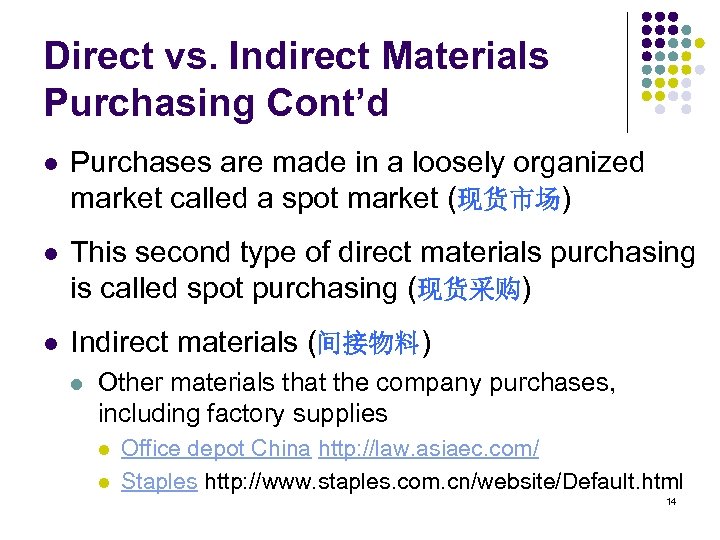 Direct vs. Indirect Materials Purchasing Cont'd

- Purchases are made in a loosely organized market called a spot market (现货市场)
- This second type of direct materials purchasing is called spot purchasing (现货采购)
- Indirect materials (间接物料)
  - Other materials that the company purchases, including factory supplies
    - Office depot China http://law.asiaec.com/
    - Staples http://www.staples.com.cn/website/Default.html

14